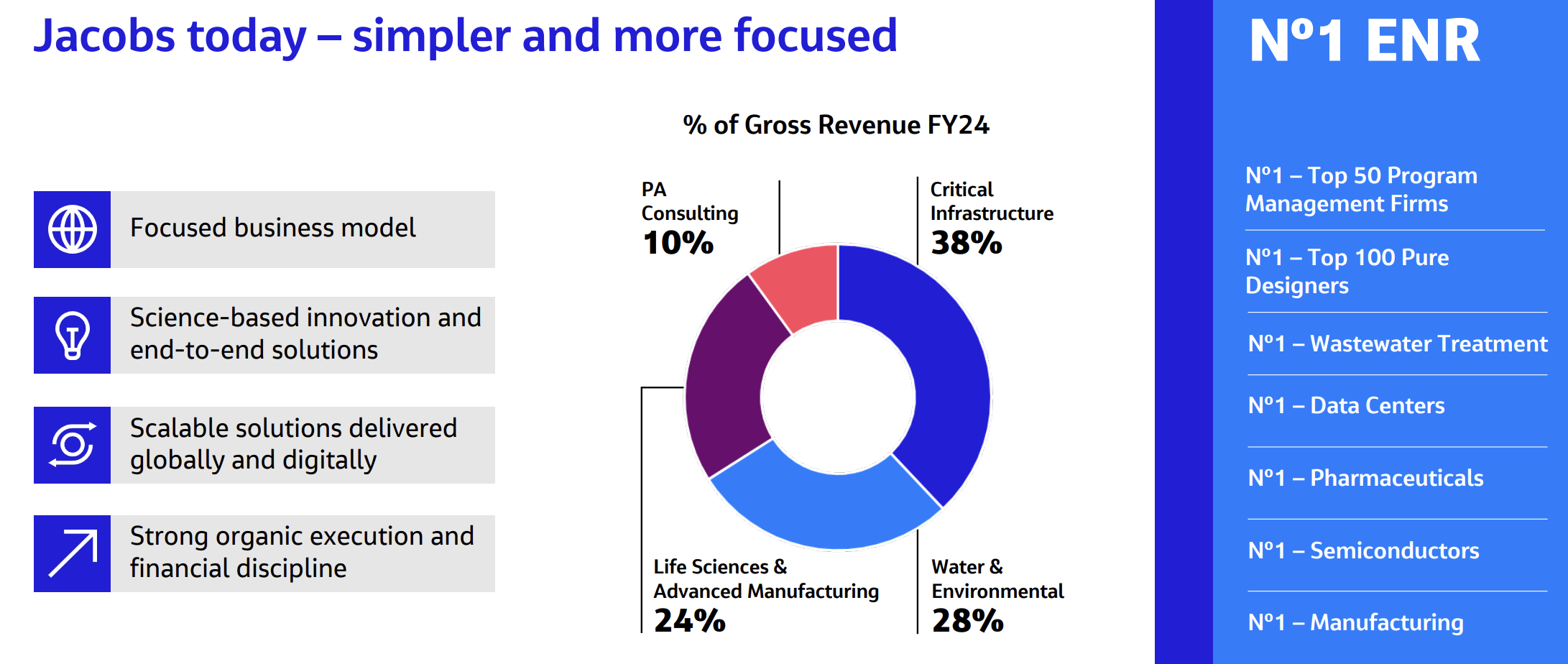 Jacobs today – simpler and more focused

Focused business model

Science-based innovation and end-to-end solutions

Scalable solutions delivered globally and digitally

Strong organic execution and financial discipline

% of Gross Revenue FY24

PA Consulting
10%

Critical Infrastructure
38%

Life Sciences & Advanced Manufacturing
24%

Water & Environmental
28%

Nº1 ENR

Nº1 – Top 50 Program Management Firms

Nº1 – Top 100 Pure Designers

Nº1 – Wastewater Treatment

Nº1 – Data Centers

Nº1 – Pharmaceuticals

Nº1 – Semiconductors

Nº1 – Manufacturing